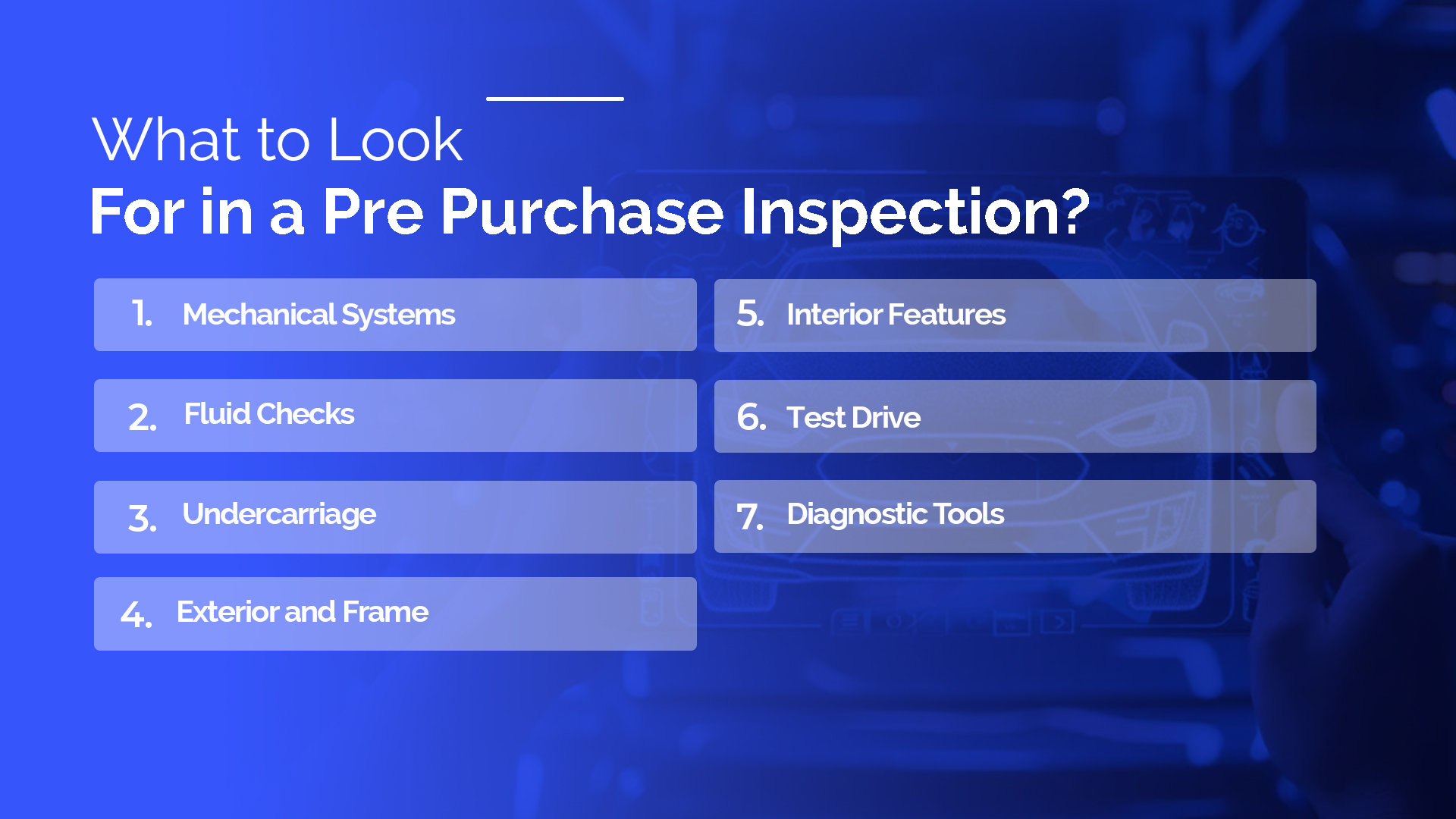 What to Look
For in a Pre Purchase Inspection?

1. Mechanical Systems

2. Fluid Checks

3. Undercarriage

4. Exterior and Frame

5. Interior Features

6. Test Drive

7. Diagnostic Tools